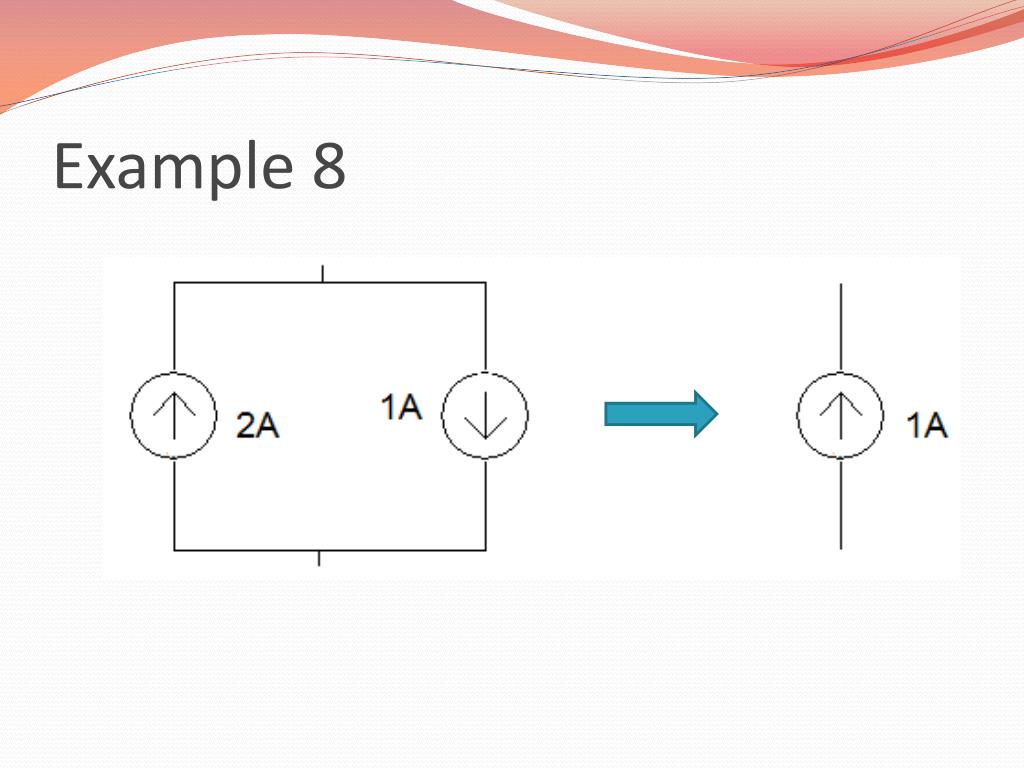 Example 8

2A

1A

1A